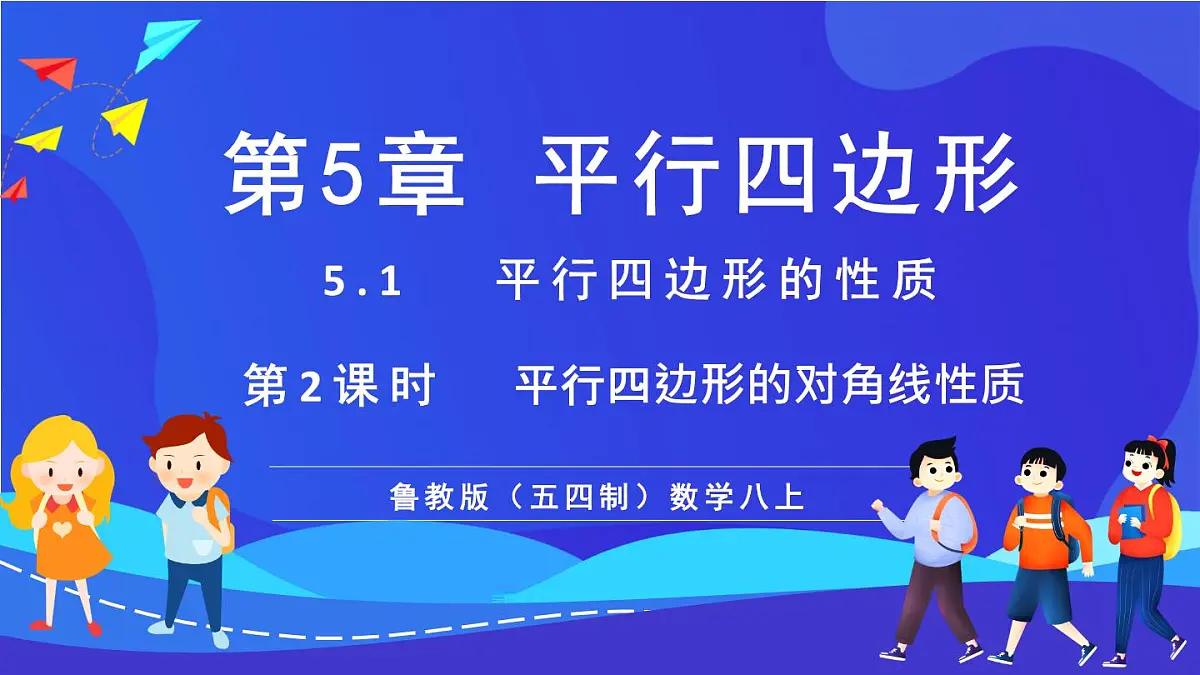 第5章 平行四边形

5.1 平行四边形的性质

第2课时 平行四边形的对角线性质

鲁教版（五四制）数学八上